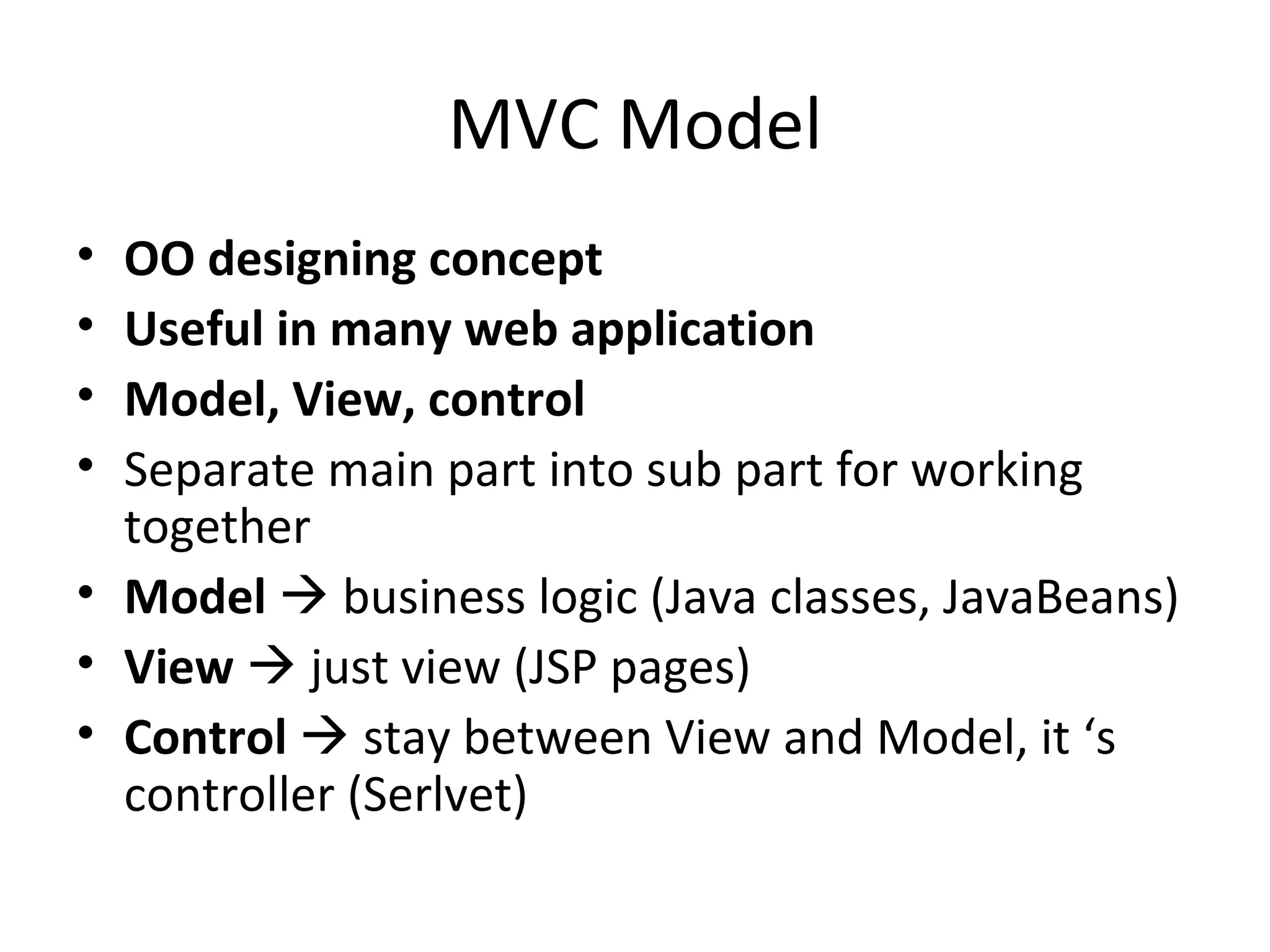 MVC Model

• OO designing concept
• Useful in many web application
• Model, View, control
• Separate main part into sub part for working together
• Model → business logic (Java classes, JavaBeans)
• View → just view (JSP pages)
• Control → stay between View and Model, it ‘s controller (Serlvet)